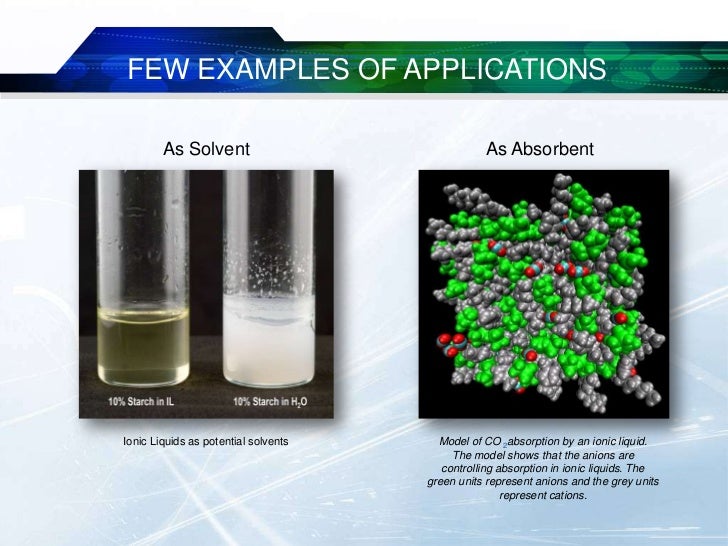 FEW EXAMPLES OF APPLICATIONS

As Solvent

10% Starch in IL

10% Starch in $H_2O$

Ionic Liquids as potential solvents

As Absorbent

Model of $CO_2$ absorption by an ionic liquid. The model shows that the anions are controlling absorption in ionic liquids. The green units represent anions and the grey units represent cations.